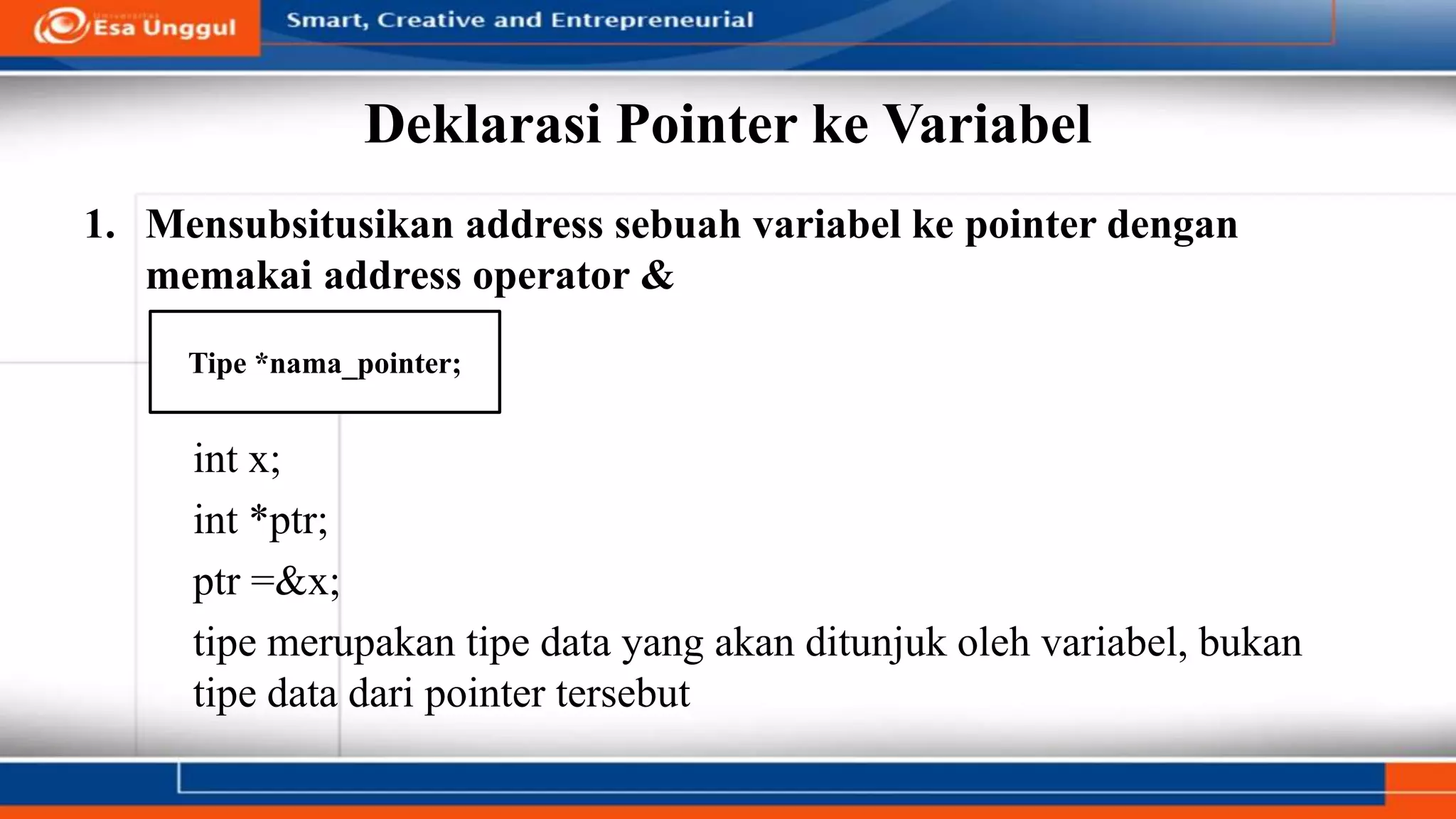 Universitas Esa Unggul

Smart, Creative and Entrepreneurial

Deklarasi Pointer ke Variabel

1. Mensubsitusikan address sebuah variabel ke pointer dengan memakai address operator &

Tipe *nama_pointer;

int x;

int *ptr;

ptr =&x;

tipe merupakan tipe data yang akan ditunjuk oleh variabel, bukan tipe data dari pointer tersebut